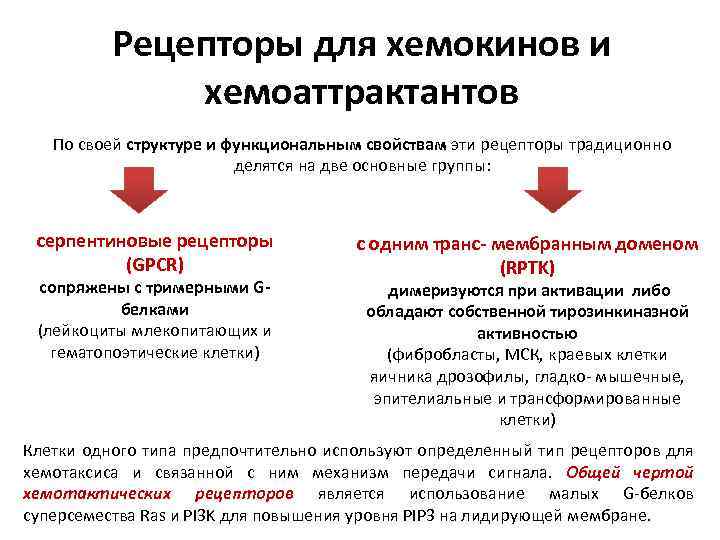 Рецепторы для хемокинов и хемоаттрактантов

По своей структуре и функциональным свойствам эти рецепторы традиционно делятся на две основные группы:

серпентиновые рецепторы (GPCR)
сопряжены с тримерными G-белками
(лейкоциты млекопитающих и гематопоэтические клетки)

с одним транс- мембранным доменом (RPTK)
димеризуются при активации либо обладают собственной тирозинкиназной активностью
(фибробласты, МСК, краевых клетки яичника дрозофилы, гладко- мышечные, эпителиальные и трансформированные клетки)

Клетки одного типа предпочтительно используют определенный тип рецепторов для хемотаксиса и связанной с ним механизм передачи сигнала. Общей чертой хемотактических рецепторов является использование малых G-белков суперсемества Ras и PI3K для повышения уровня PIP3 на лидирующей мембране.